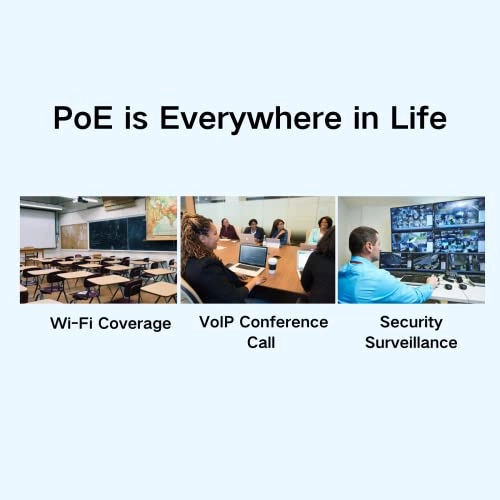 PoE is Everywhere in Life

Wi-Fi Coverage

VoIP Conference Call

Security Surveillance